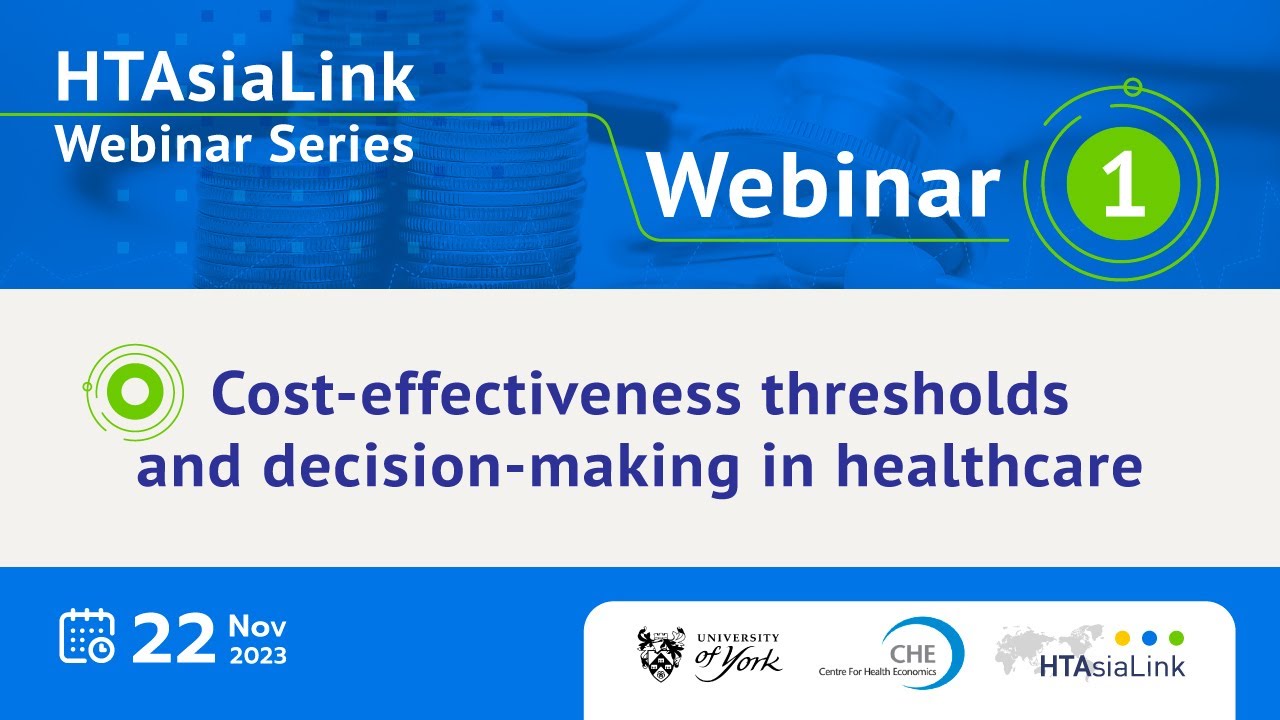 HTAsiaLink
Webinar Series

Webinar 1

Cost-effectiveness thresholds and decision-making in healthcare

22 Nov 2023

UNIVERSITY of York

CHE
Centre For Health Economics

HTAsiaLink